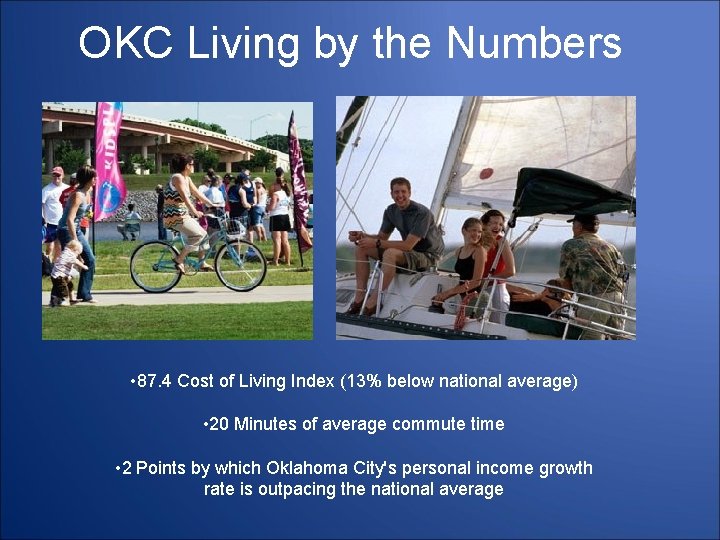 OKC Living by the Numbers

KIDS!

•87.4 Cost of Living Index (13% below national average)

•20 Minutes of average commute time

•2 Points by which Oklahoma City's personal income growth rate is outpacing the national average